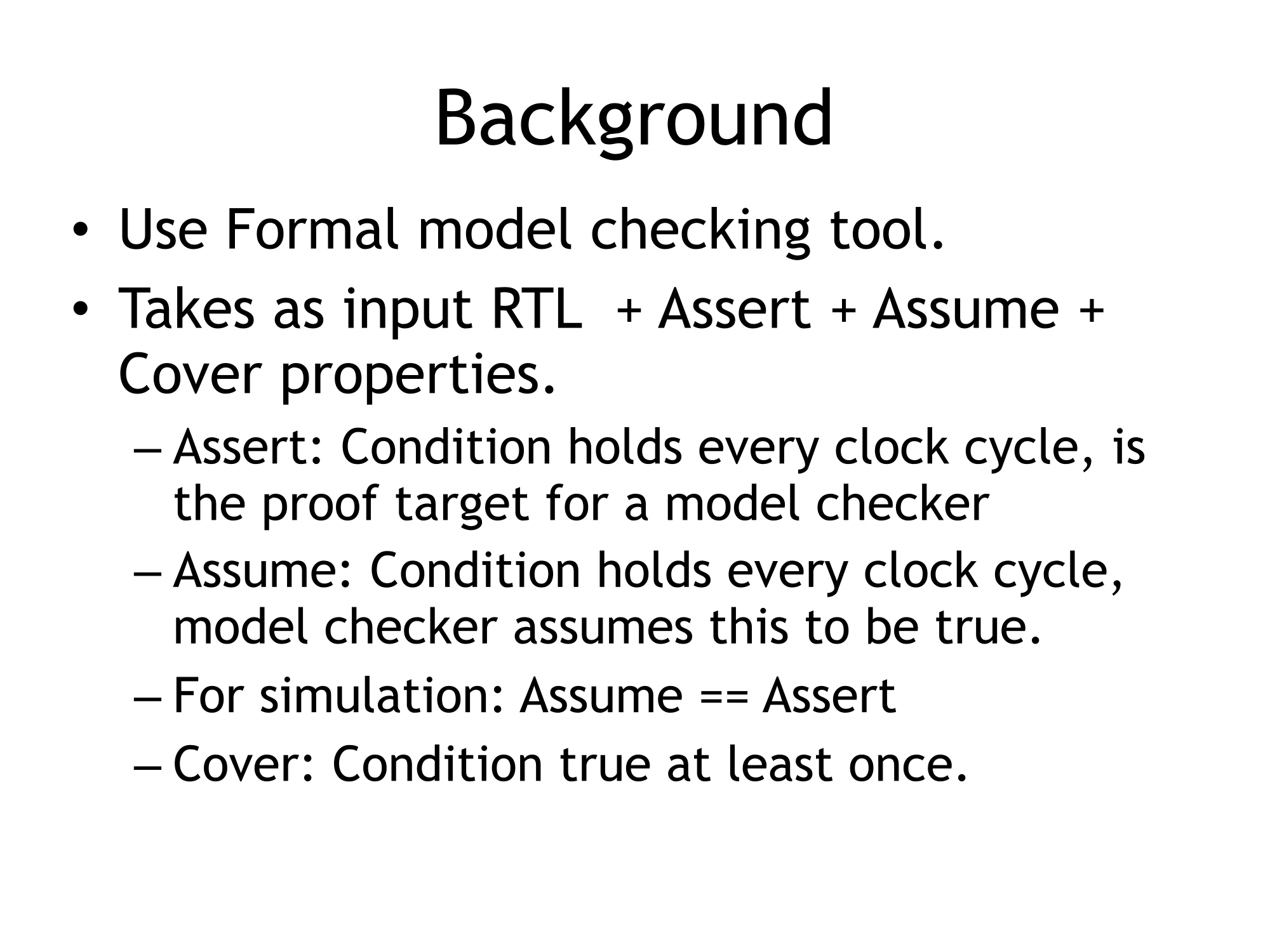 Background

• Use Formal model checking tool.

• Takes as input RTL + Assert + Assume + Cover properties.

– Assert: Condition holds every clock cycle, is the proof target for a model checker

– Assume: Condition holds every clock cycle, model checker assumes this to be true.

– For simulation: Assume == Assert

– Cover: Condition true at least once.